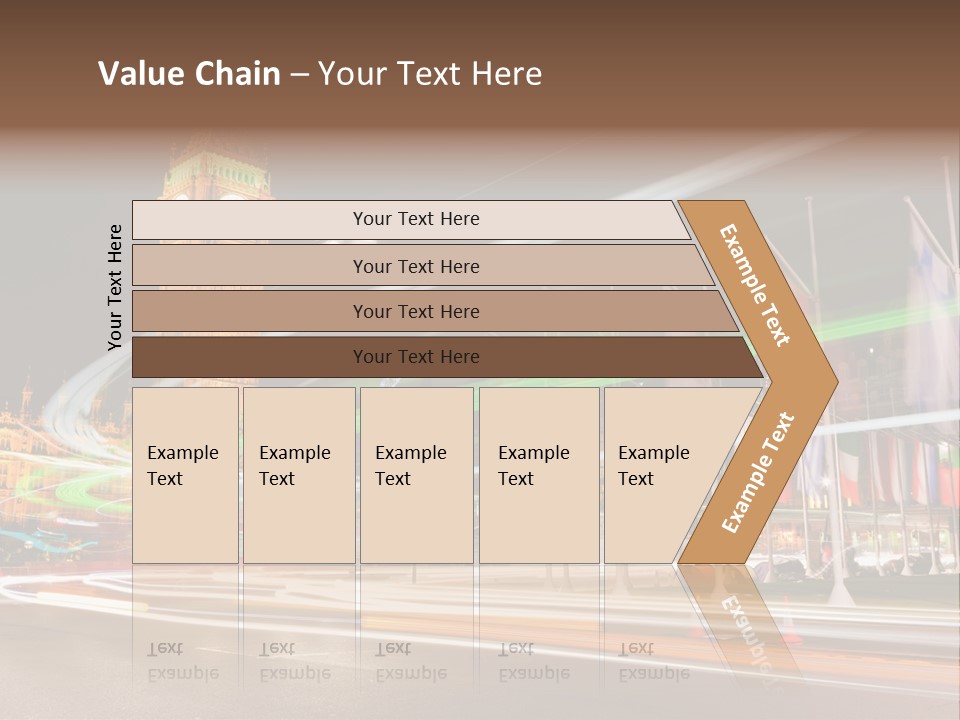 Value Chain – Your Text Here

Your Text Here

Your Text Here

Your Text Here

Your Text Here

Your Text Here

Example Text

Example Text

Example Text

Example Text

Example Text

Example Text

Example Text